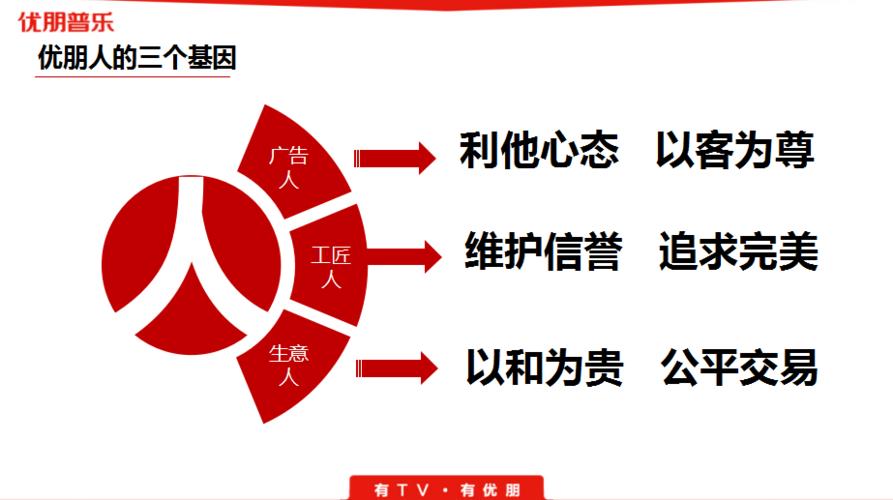 优朋普乐

优朋人的三个基因

人

广告人

利他心态　以客为尊

工匠人

维护信誉　追求完美

生意人

以和为贵　公平交易

有TV·有优朋